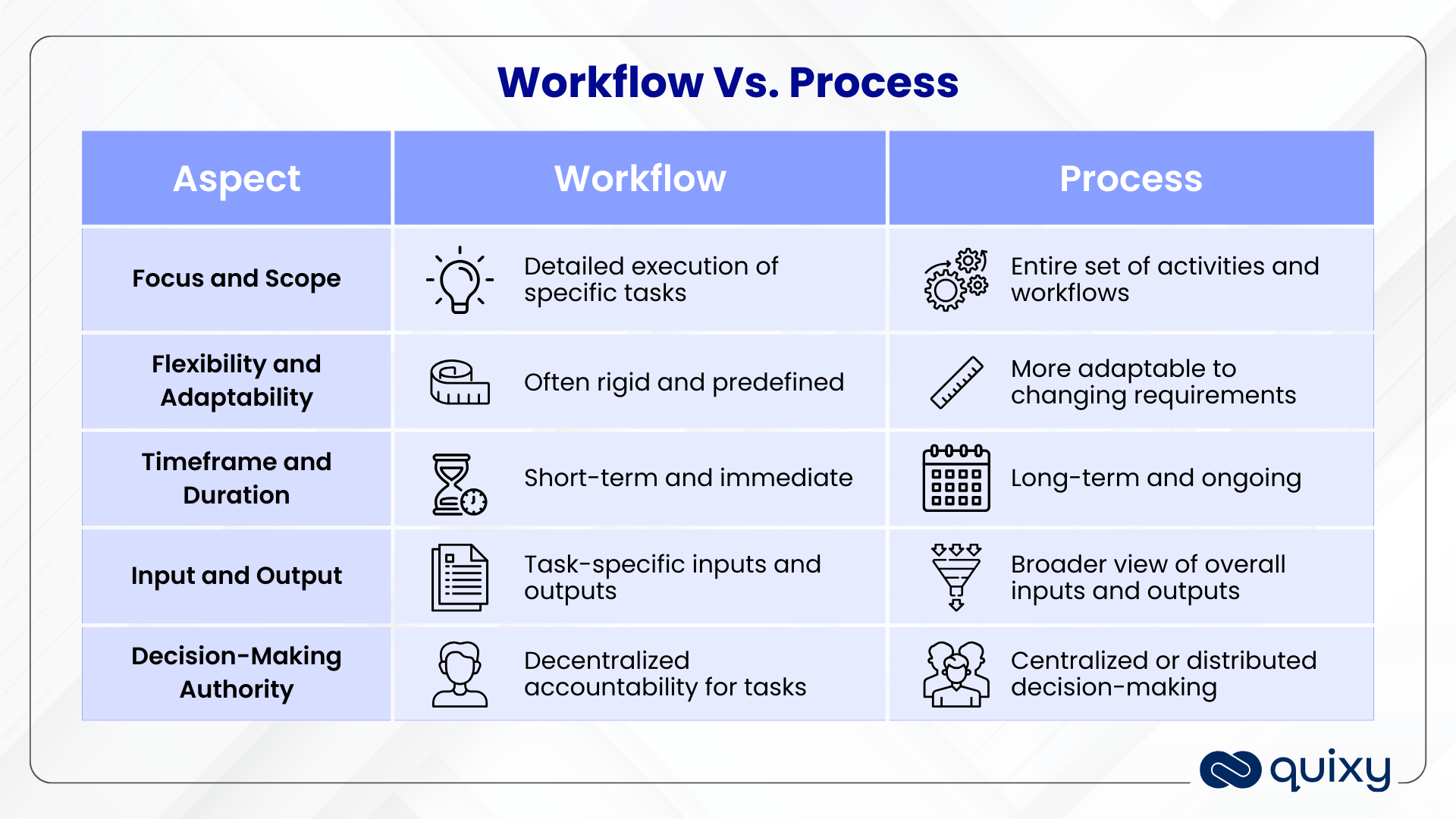 Workflow Vs. Process

| Aspect | Workflow | Process |
|---|---|---|
| Focus and Scope | Detailed execution of specific tasks | Entire set of activities and workflows |
| Flexibility and Adaptability | Often rigid and predefined | More adaptable to changing requirements |
| Timeframe and Duration | Short-term and immediate | Long-term and ongoing |
| Input and Output | Task-specific inputs and outputs | Broader view of overall inputs and outputs |
| Decision-Making Authority | Decentralized accountability for tasks | Centralized or distributed decision-making |

quixy